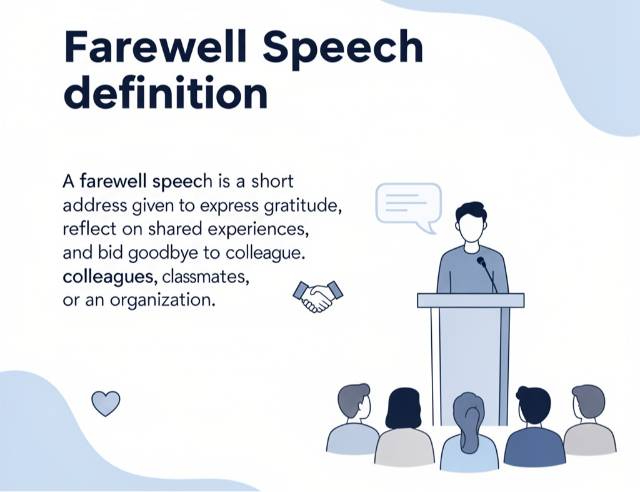 Farewell Speech definition

A farewell speech is a short address given to express gratitude, reflect on shared experiences, and bid goodbye to colleague. colleagues, classmates, or an organization.